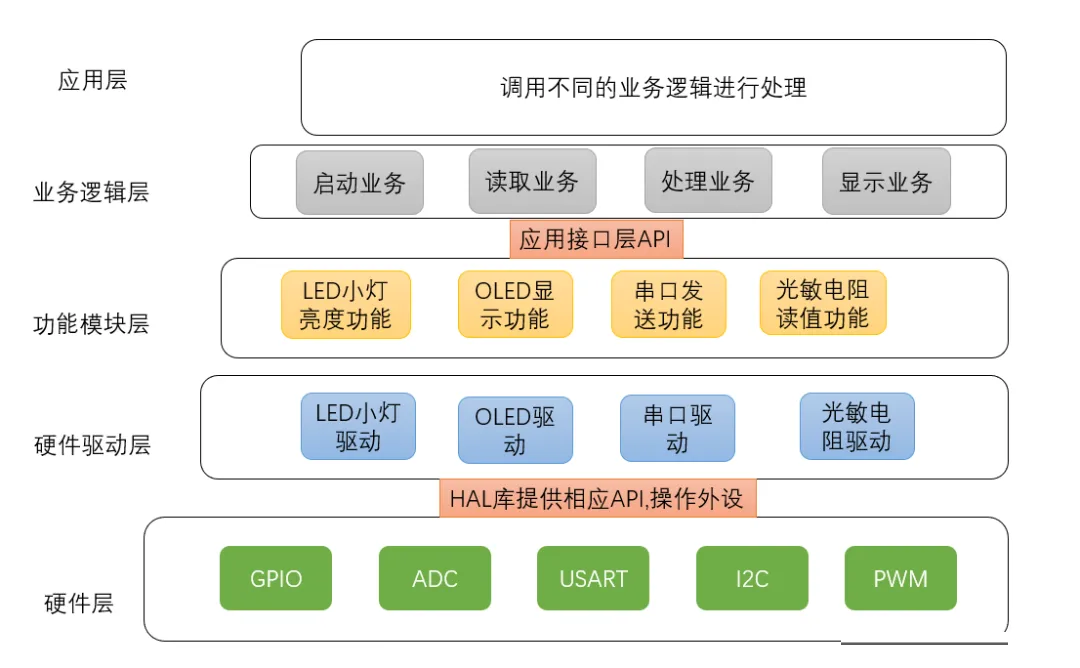 应用层

调用不同的业务逻辑进行处理

业务逻辑层

启动业务

读取业务

处理业务

显示业务

应用接口层API

功能模块层

LED小灯亮度功能

OLED显示功能

串口发送功能

光敏电阻读值功能

硬件驱动层

LED小灯驱动

OLED驱动

串口驱动

光敏电阻驱动

HAL库提供相应API,操作外设

硬件层

GPIO

ADC

USART

I2C

PWM